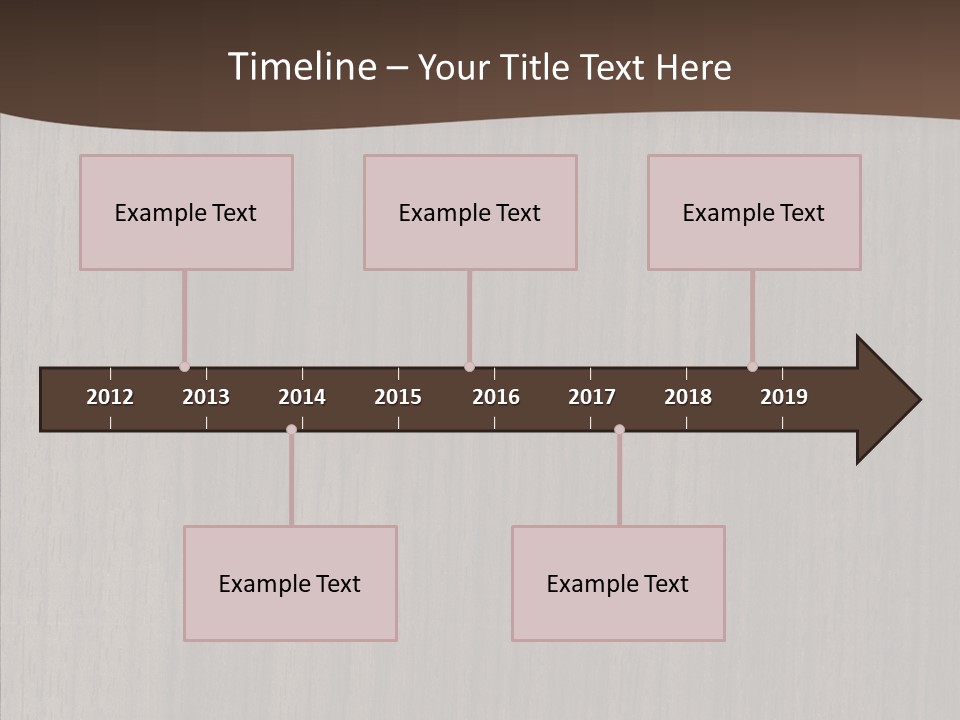 Timeline – Your Title Text Here

Example Text

Example Text

Example Text

2012 2013 2014 2015 2016 2017 2018 2019

Example Text

Example Text